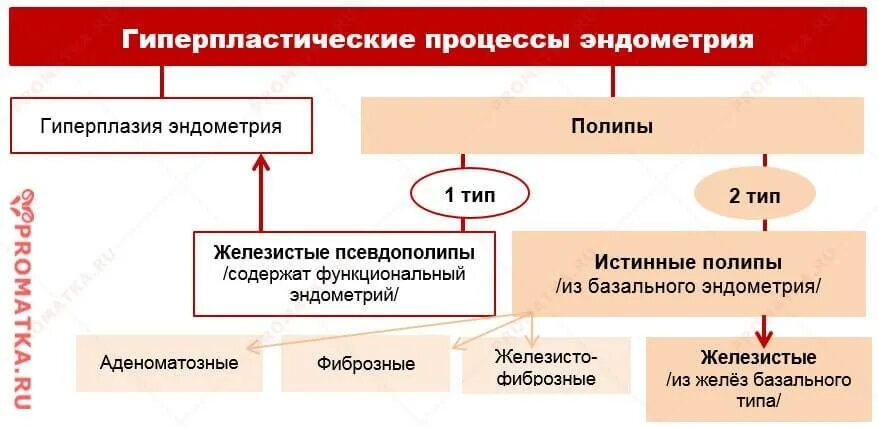 Гиперпластические процессы эндометрия

Гиперплазия эндометрия

Полипы

1 тип

2 тип

Железистые псевдополипы /содержат функциональный эндометрий/

Истинные полипы /из базального эндометрия/

Аденоматозные

Фиброзные

Железисто-фиброзные

Железистые /из желёз базального типа/

PROMATKA.RU